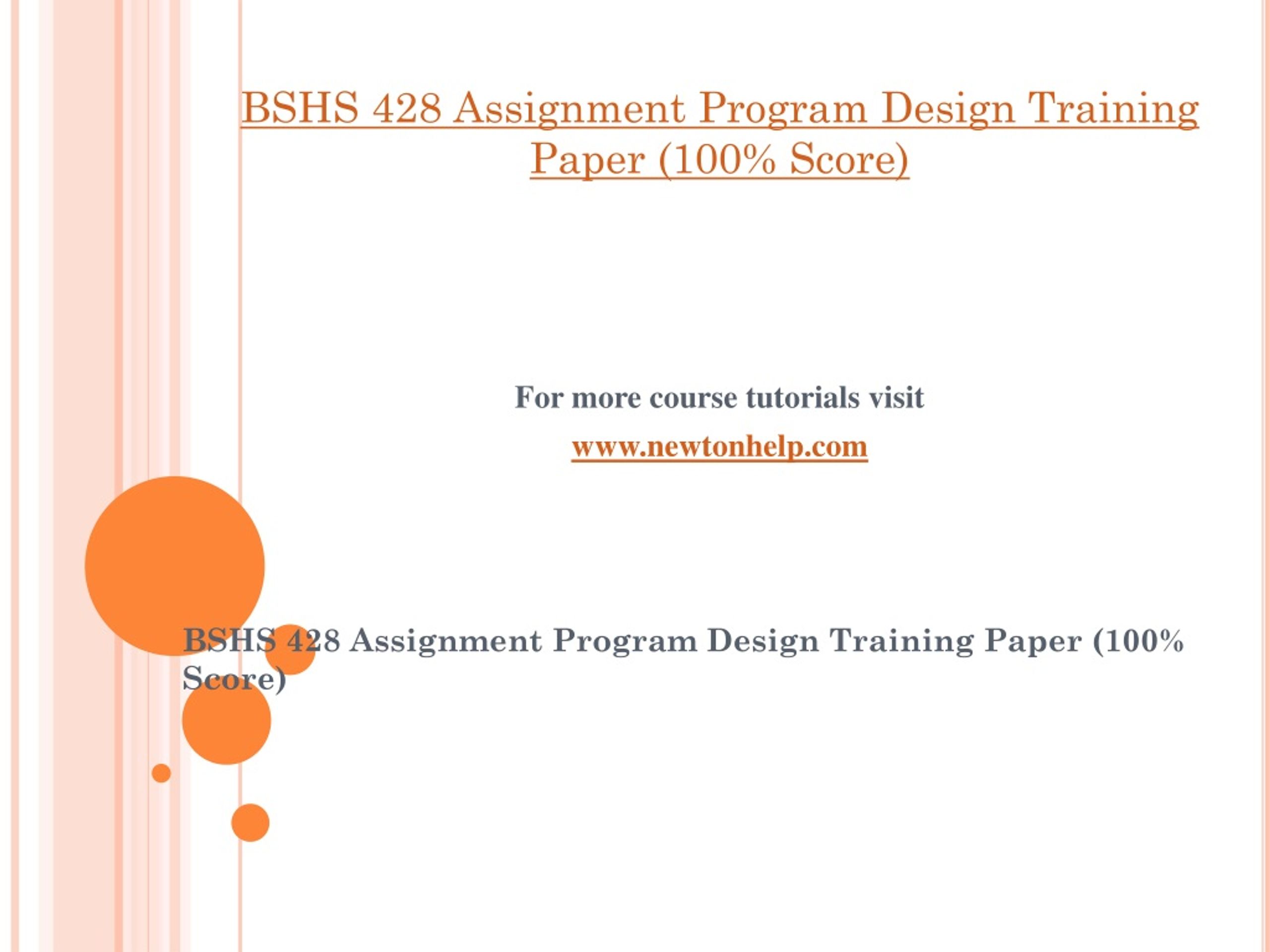 BSHS 428 Assignment Program Design Training Paper (100% Score)

For more course tutorials visit

www.newtonhelp.com

BSHS 428 Assignment Program Design Training Paper (100% Score)